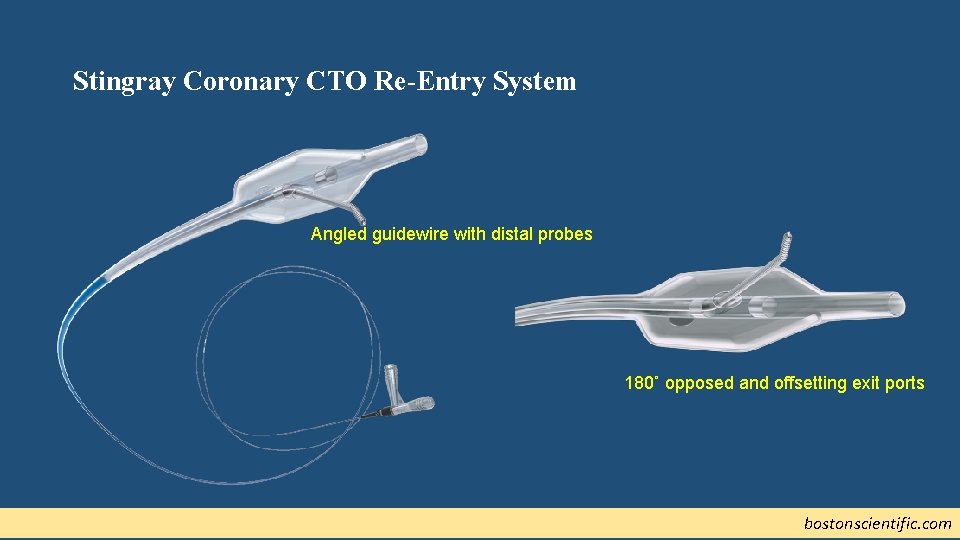 Stingray Coronary CTO Re-Entry System

Angled guidewire with distal probes

180˚ opposed and offsetting exit ports

bostonscientific.com